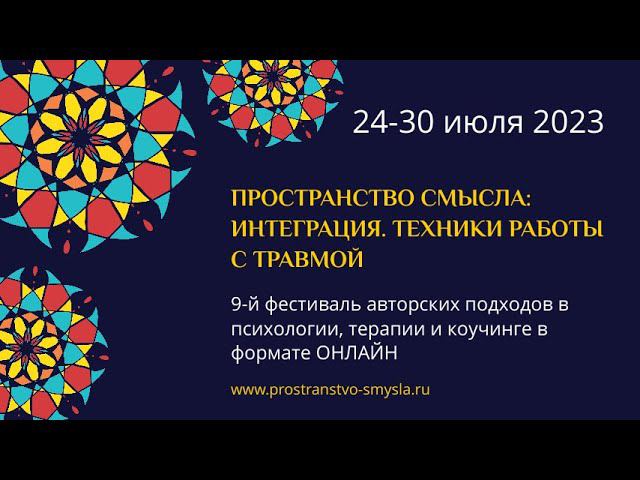 24-30 июля 2023

ПРОСТРАНСТВО СМЫСЛА: ИНТЕГРАЦИЯ. ТЕХНИКИ РАБОТЫ С ТРАВМОЙ

9-й фестиваль авторских подходов в психологии, терапии и коучинге в формате ОНЛАЙН

www.prostranstvo-smysla.ru